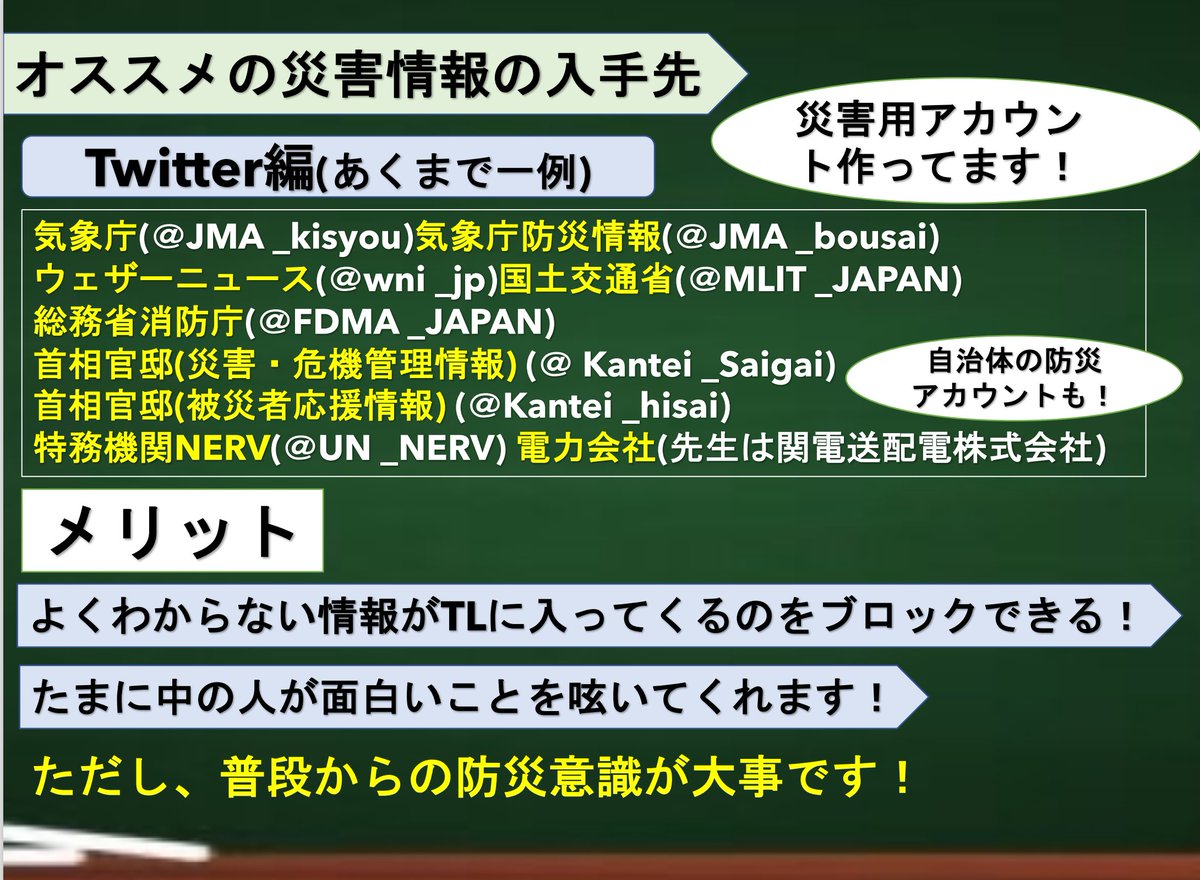 オススメの災害情報の入手先

災害用アカウント作ってます！

Twitter編(あくまで一例)

気象庁(@JMA _kisyou)気象庁防災情報(@JMA _bousai)
ウェザーニュース(@wni _jp)国土交通省(@MLIT _JAPAN)
総務省消防庁(@FDMA _JAPAN)
首相官邸(災害・危機管理情報) (@ Kantei _Saigai)
首相官邸(被災者応援情報) (@Kantei _hisai)
特務機関NERV(@UN _NERV) 電力会社(先生は関電送配電株式会社)

自治体の防災アカウントも！

メリット

よくわからない情報がTLに入ってくるのをブロックできる！

たまに中の人が面白いことを呟いてくれます！

ただし、普段からの防災意識が大事です！